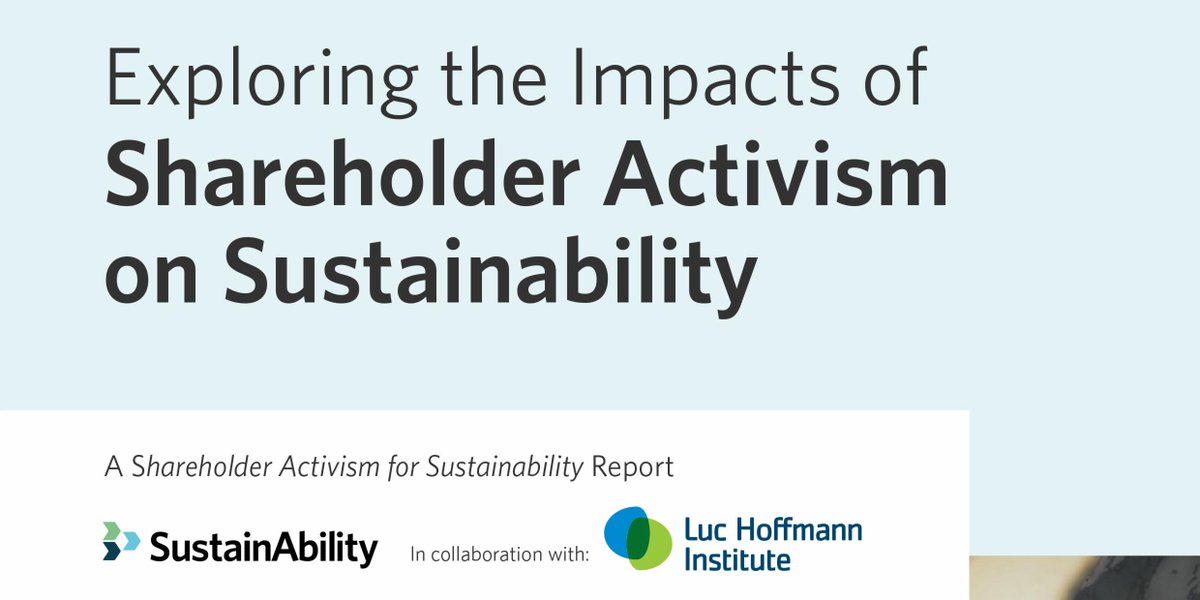 Exploring the Impacts of Shareholder Activism on Sustainability

A Shareholder Activism for Sustainability Report

SustainAbility

In collaboration with:

Luc Hoffmann Institute